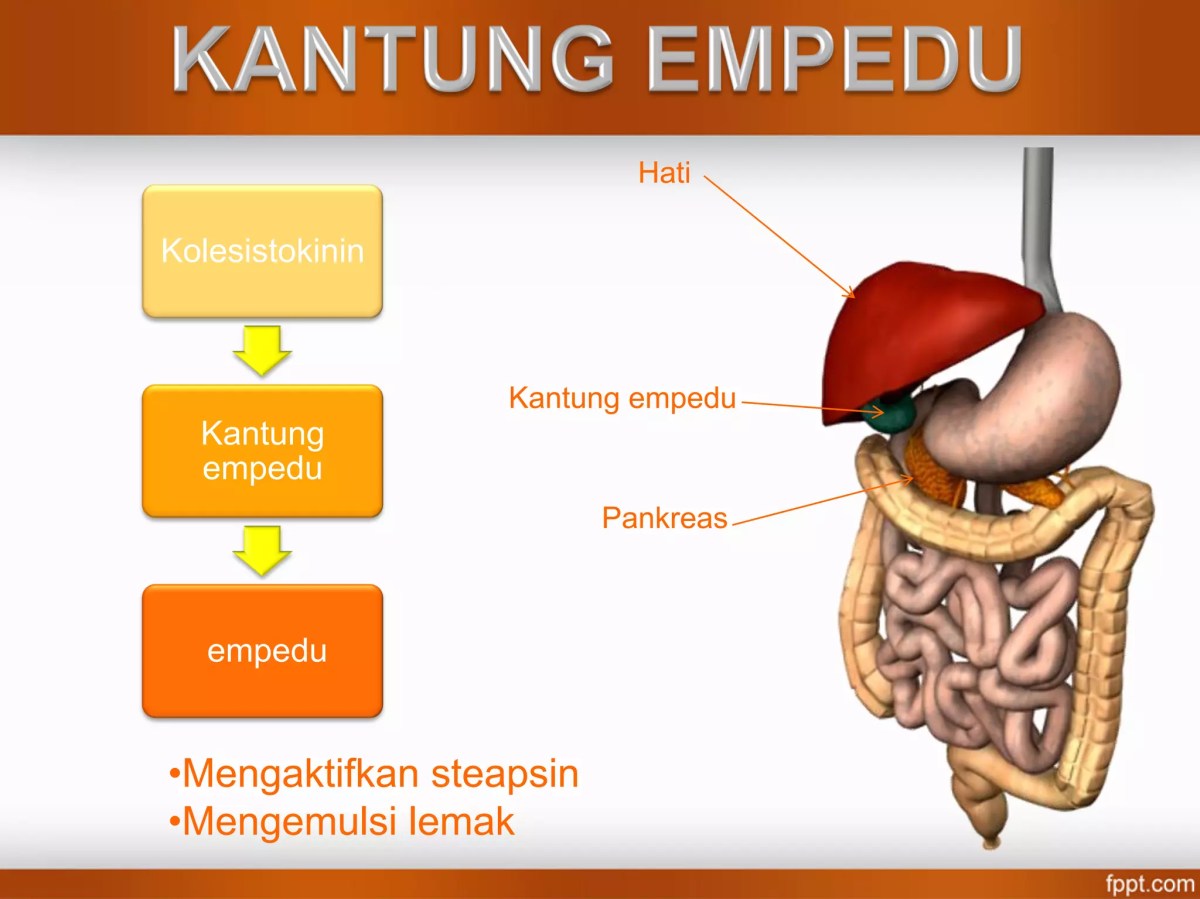 KANTUNG EMPEDU

Kolesistokinin

Kantung empedu

empedu

•Mengaktifkan steapsin
•Mengemulsi lemak

Hati

Kantung empedu

Pankreas

fppt.com